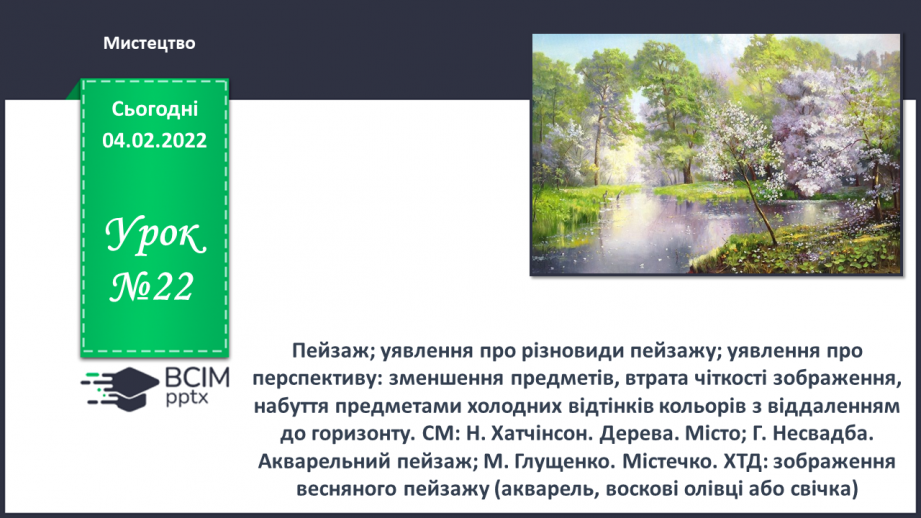 Мистецтво

Сьогодні
04.02.2022

Урок
№22

ВСІМ
pptx

Пейзаж; уявлення про різновиди пейзажу; уявлення про перспективу: зменшення предметів, втрата чіткості зображення, набуття предметами холодних відтінків кольорів з віддаленням до горизонту. СМ: Н. Хатчінсон. Дерева. Місто; Г. Несвадба. Акварельний пейзаж; М. Глущенко. Містечко. ХТД: зображення весняного пейзажу (акварель, воскові олівці або свічка)